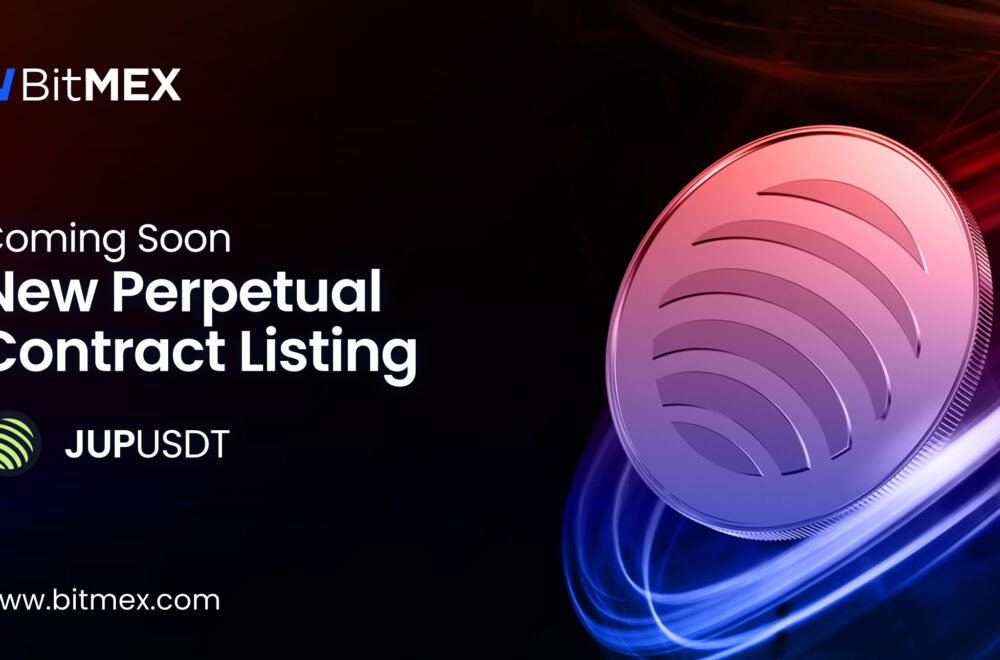 BitMEX

Coming Soon
New Perpetual Contract Listing

JUPUSDT

www.bitmex.com